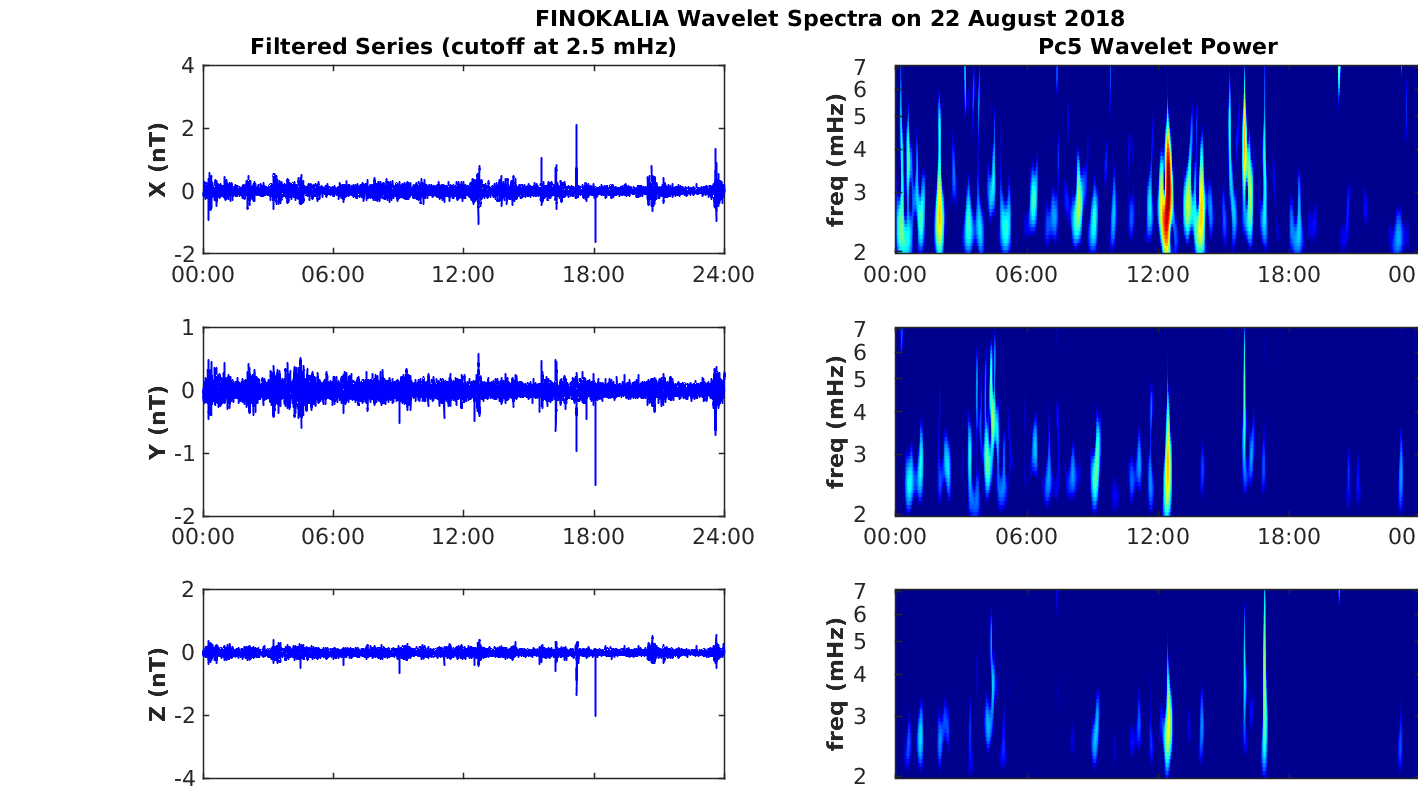 FINOKALIA Wavelet Spectra on 22 August 2018

Filtered Series (cutoff at 2.5 mHz)

X (nT)
4
2
0
-2
00:00 06:00 12:00 18:00 24:00

Y (nT)
1
0
-1
-2
00:00 06:00 12:00 18:00 24:00

Z (nT)
2
0
-2
-4

Pc5 Wavelet Power

freq (mHz)
7
6
5
4
3
2
00:00 06:00 12:00 18:00 00

freq (mHz)
7
6
5
4
3
2
00:00 06:00 12:00 18:00 00

freq (mHz)
7
6
5
4
3
2